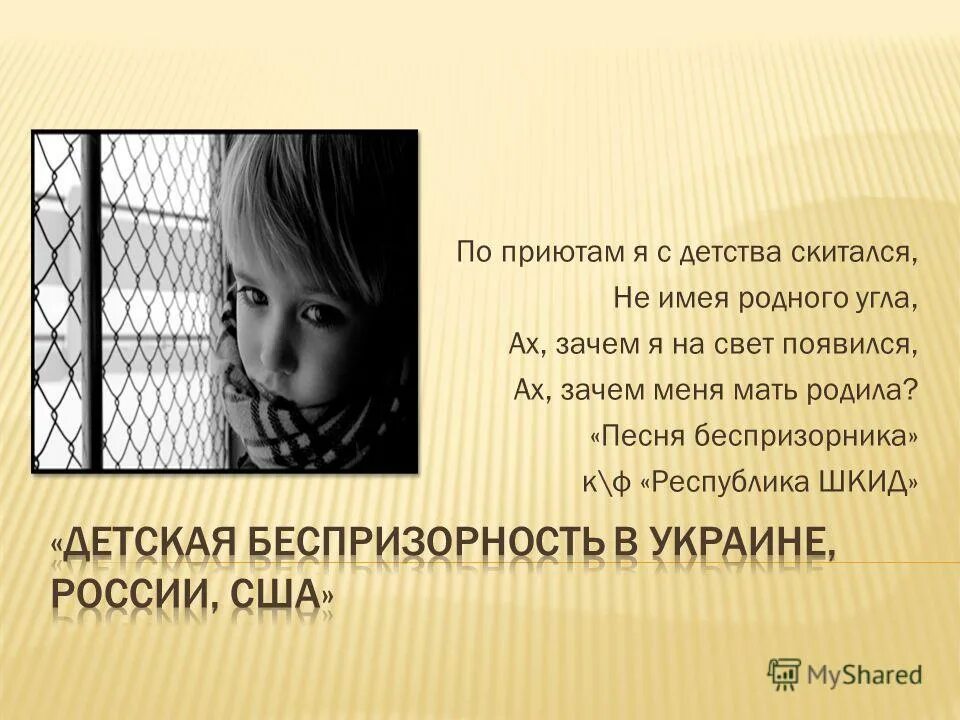 По приютам я с детства скитался,
Не имея родного угла,
Ах, зачем я на свет появился,
Ах, зачем меня мать родила?
«Песня беспризорника»
к\ф «Республика ШКИД»

«ДЕТСКАЯ БЕСПРИЗОРНОСТЬ В УКРАИНЕ, РОССИИ, США»

MyShared